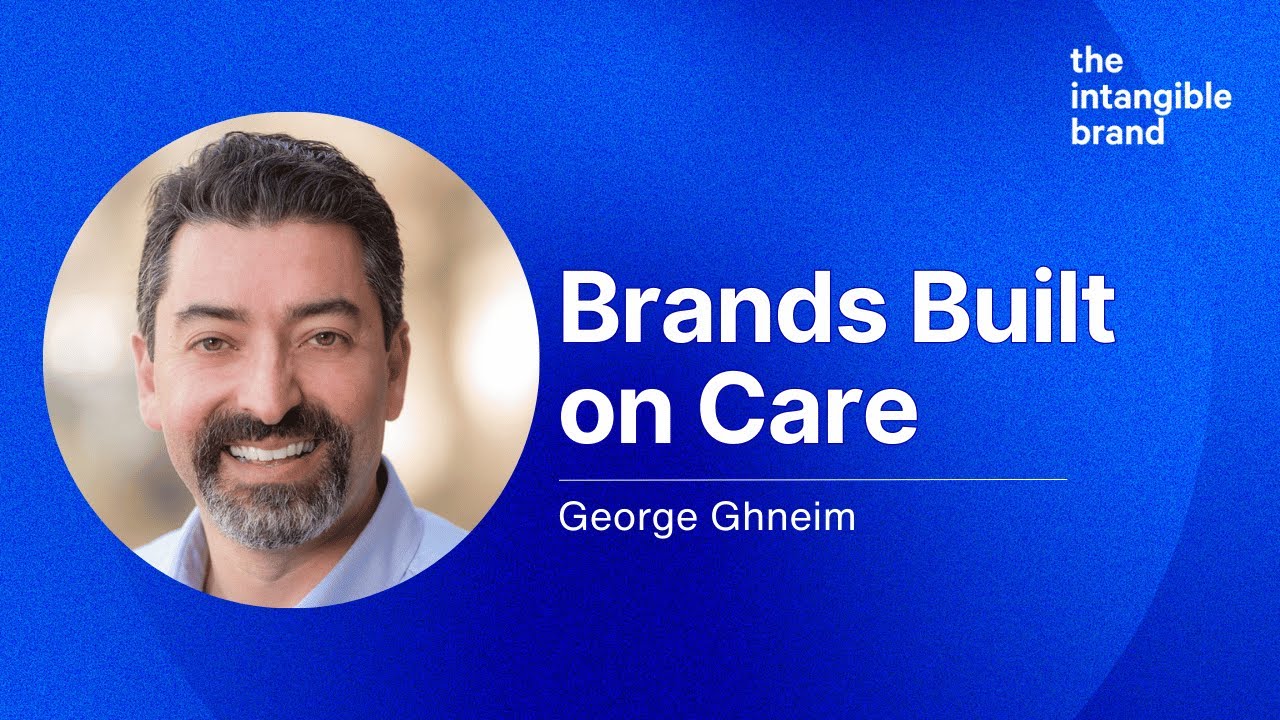 the intangible brand

Brands Built on Care

George Ghneim